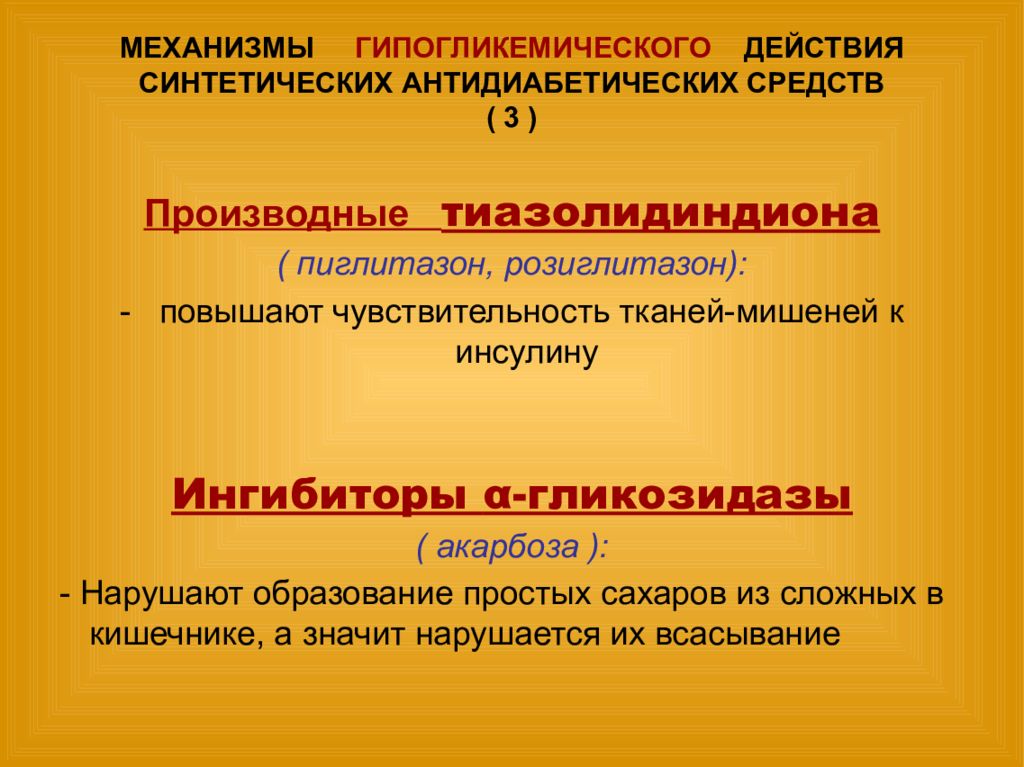 МЕХАНИЗМЫ ГИПОГЛИКЕМИЧЕСКОГО ДЕЙСТВИЯ СИНТЕТИЧЕСКИХ АНТИДИАБЕТИЧЕСКИХ СРЕДСТВ ( 3 )

Производные тиазолидиндиона

( пиглитазон, розиглитазон):

- повышают чувствительность тканей-мишеней к инсулину

Ингибиторы α-гликозидазы

( акарбоза ):

- Нарушают образование простых сахаров из сложных в кишечнике, а значит нарушается их всасывание